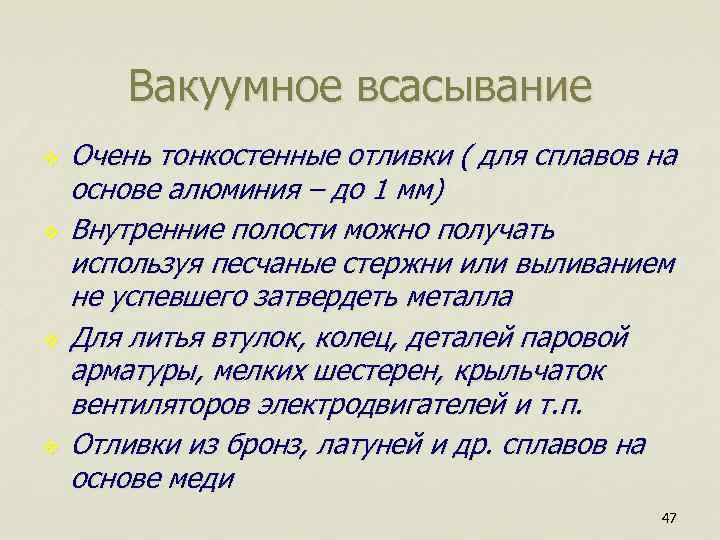 Вакуумное всасывание

Очень тонкостенные отливки ( для сплавов на основе алюминия – до 1 мм)

Внутренние полости можно получать используя песчаные стержни или выливанием не успевшего затвердеть металла

Для литья втулок, колец, деталей паровой арматуры, мелких шестерен, крыльчаток вентиляторов электродвигателей и т.п.

Отливки из бронз, латуней и др. сплавов на основе меди

47